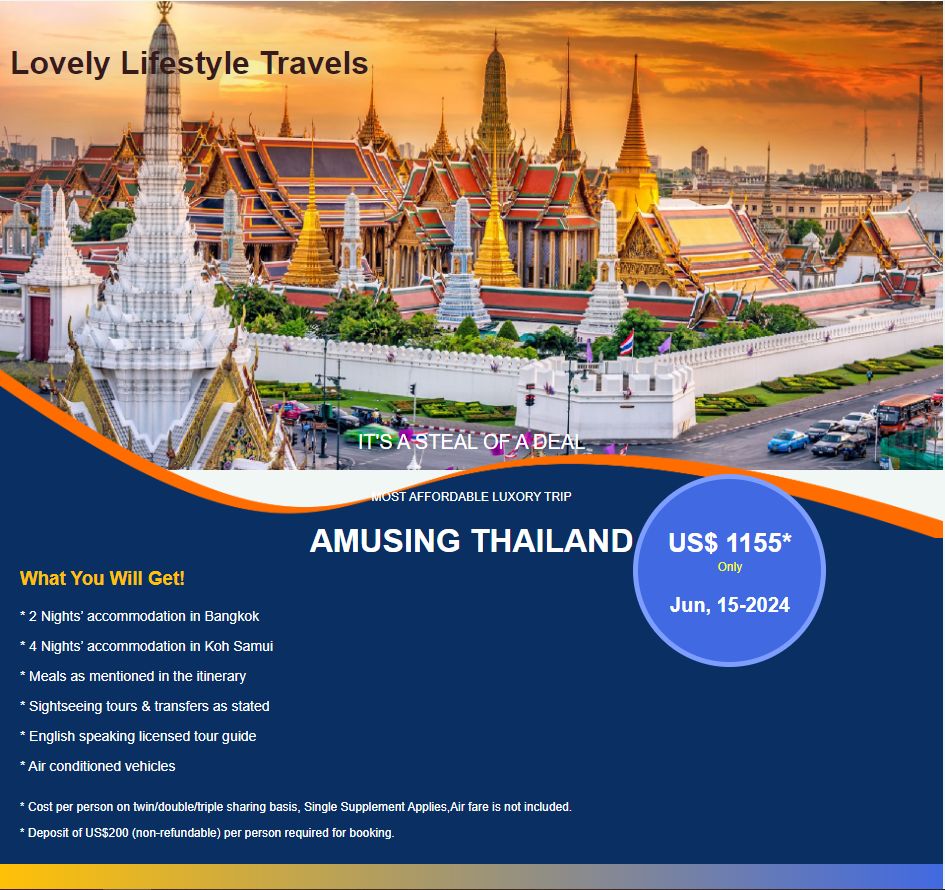 Lovely Lifestyle Travels

IT'S A STEAL OF A DEAL

MOST AFFORDABLE LUXORY TRIP

AMUSING THAILAND

US$ 1155*
Only
Jun, 15-2024

What You Will Get!

* 2 Nights' accommodation in Bangkok

* 4 Nights' accommodation in Koh Samui

* Meals as mentioned in the itinerary

* Sightseeing tours & transfers as stated

* English speaking licensed tour guide

* Air conditioned vehicles

* Cost per person on twin/double/triple sharing basis, Single Supplement Applies,Air fare is not included.

* Deposit of US$200 (non-refundable) per person required for booking.